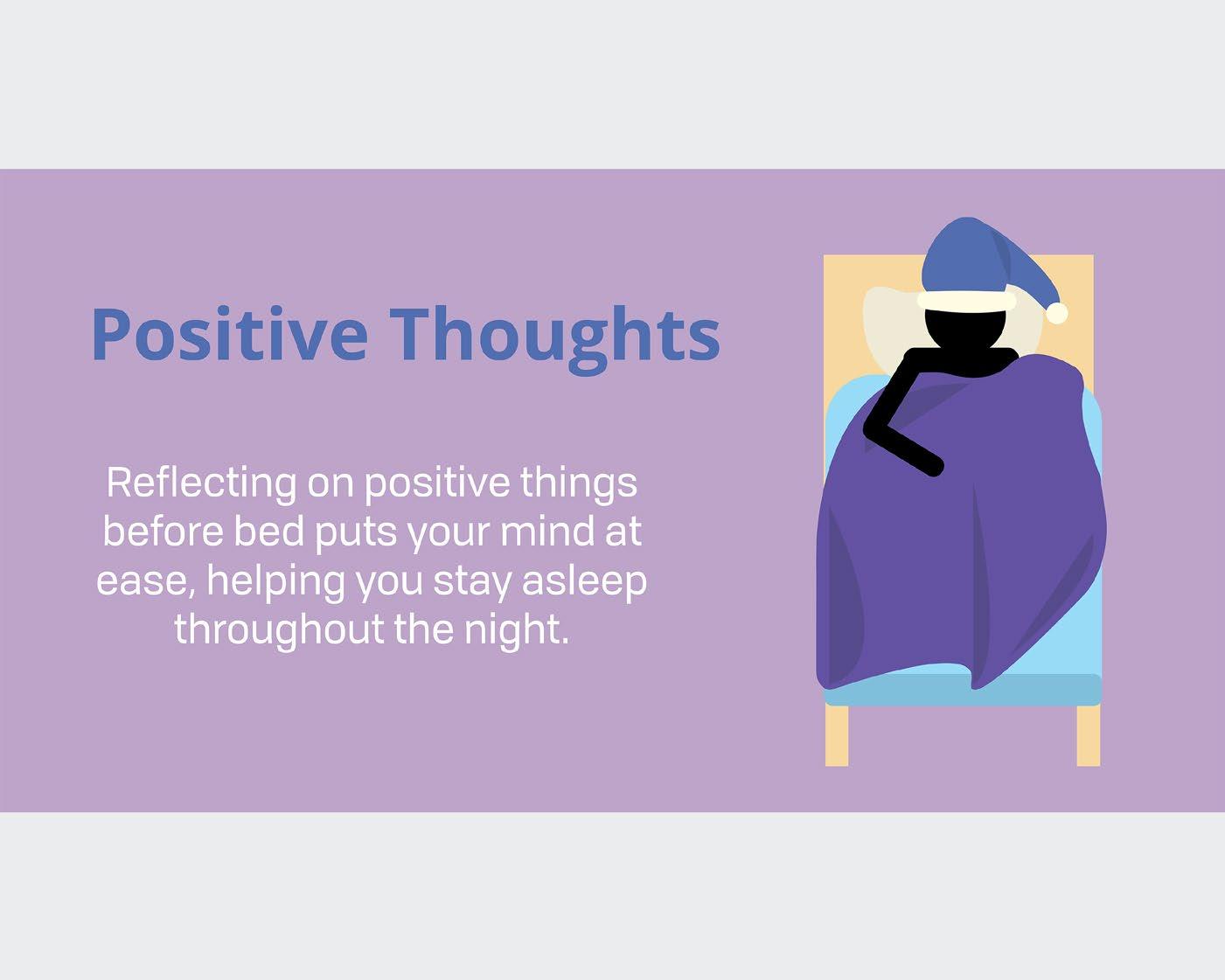 Positive Thoughts

Reflecting on positive things before bed puts your mind at ease, helping you stay asleep throughout the night.